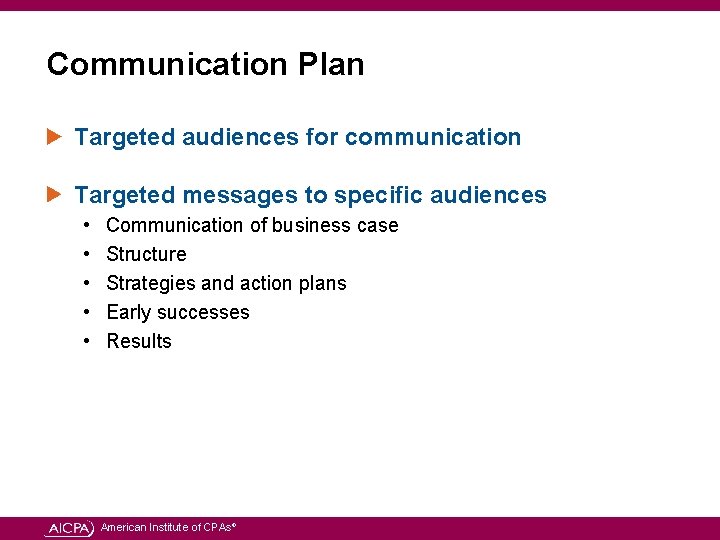 Communication Plan

▶ Targeted audiences for communication

▶ Targeted messages to specific audiences
• Communication of business case
• Structure
• Strategies and action plans
• Early successes
• Results

AICPA American Institute of CPAs®